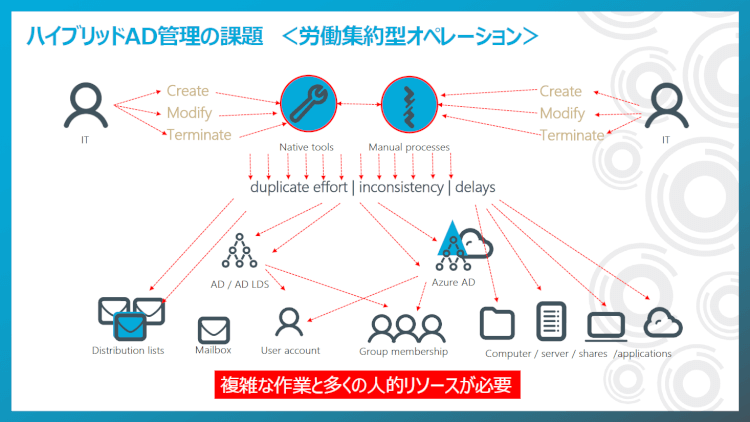 ハイブリッドAD管理の課題　＜労働集約型オペレーション＞

IT

Create
Modify
Terminate

Native tools

Manual processes

Create
Modify
Terminate

IT

duplicate effort | inconsistency | delays

AD / AD LDS

Azure AD

Distribution lists

Mailbox

User account

Group membership

Computer / server / shares /applications

複雑な作業と多くの人的リソースが必要